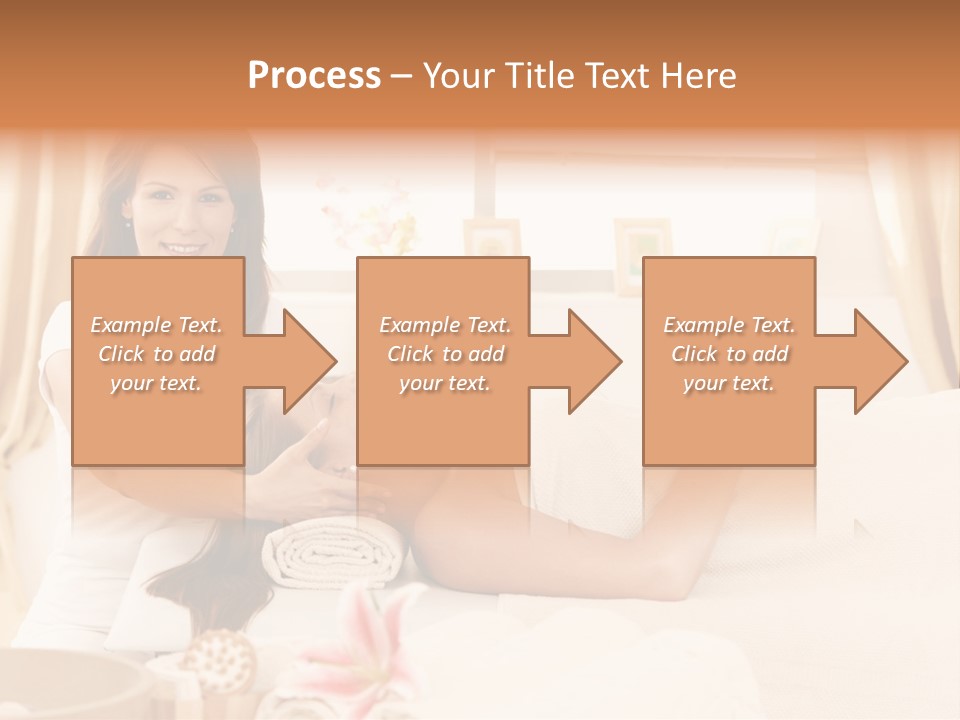 Process – Your Title Text Here

Example Text. Click to add your text.

Example Text. Click to add your text.

Example Text. Click to add your text.